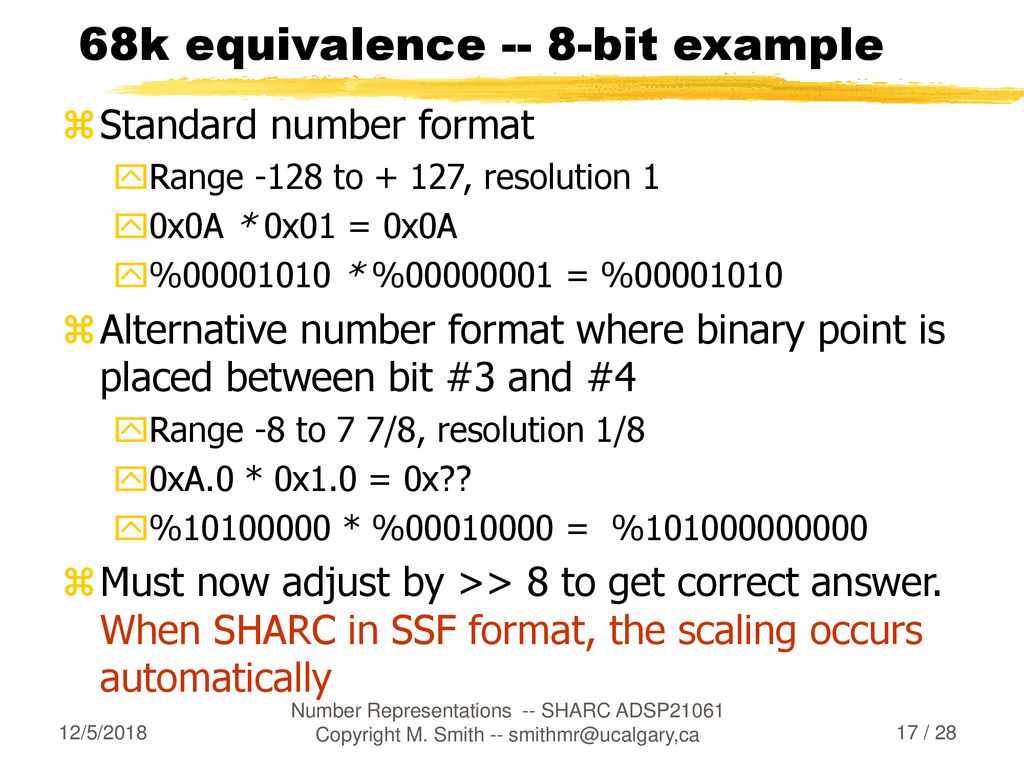 68k equivalence -- 8-bit example

Standard number format

Range -128 to + 127, resolution 1

0x0A * 0x01 = 0x0A

%00001010 * %00000001 = %00001010

Alternative number format where binary point is placed between bit #3 and #4

Range -8 to 7 7/8, resolution 1/8

0xA.0 * 0x1.0 = 0x??

%10100000 * %00010000 = %101000000000

Must now adjust by >> 8 to get correct answer. When SHARC in SSF format, the scaling occurs automatically

12/5/2018

Number Representations -- SHARC ADSP21061
Copyright M. Smith -- smithmr@ucalgary,ca

17 / 28